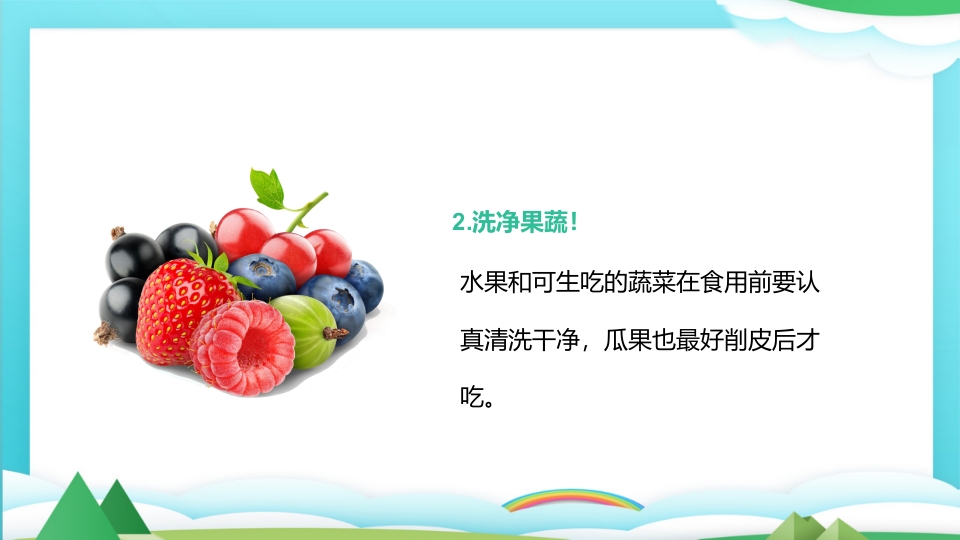 2.洗净果蔬！

水果和可生吃的蔬菜在食用前要认真清洗干净，瓜果也最好削皮后才吃。